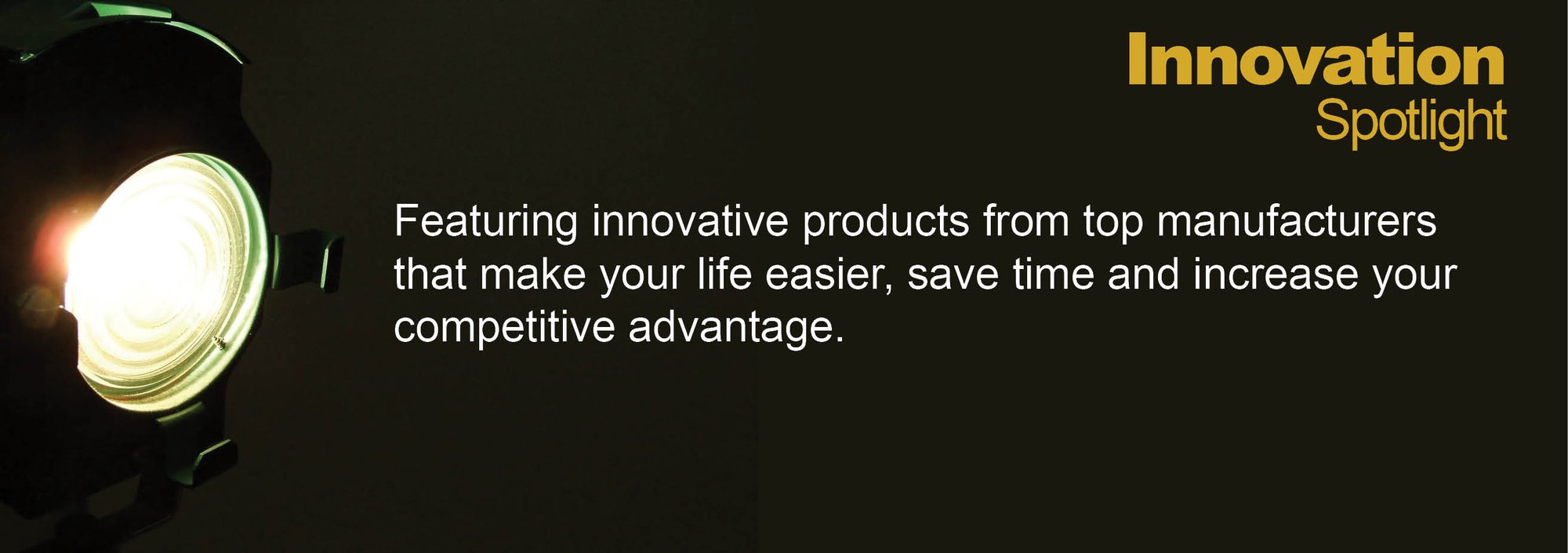 Innovation
Spotlight

Featuring innovative products from top manufacturers that make your life easier, save time and increase your competitive advantage.